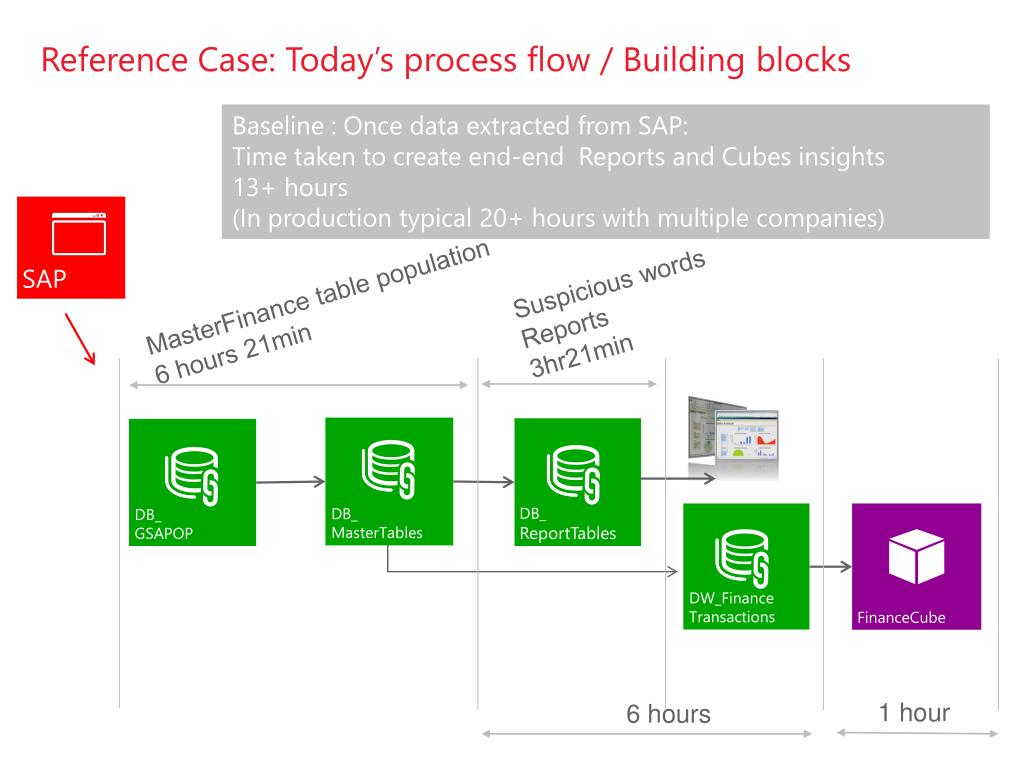 Reference Case: Today's process flow / Building blocks

Baseline : Once data extracted from SAP:
Time taken to create end-end Reports and Cubes insights
13+ hours
(In production typical 20+ hours with multiple companies)

SAP

MasterFinance table population
6 hours 21min

Suspicious words
Reports
3hr21min

DB_
GSAPOP

DB_
MasterTables

DB_
ReportTables

DW_Finance
Transactions

FinanceCube

6 hours

1 hour